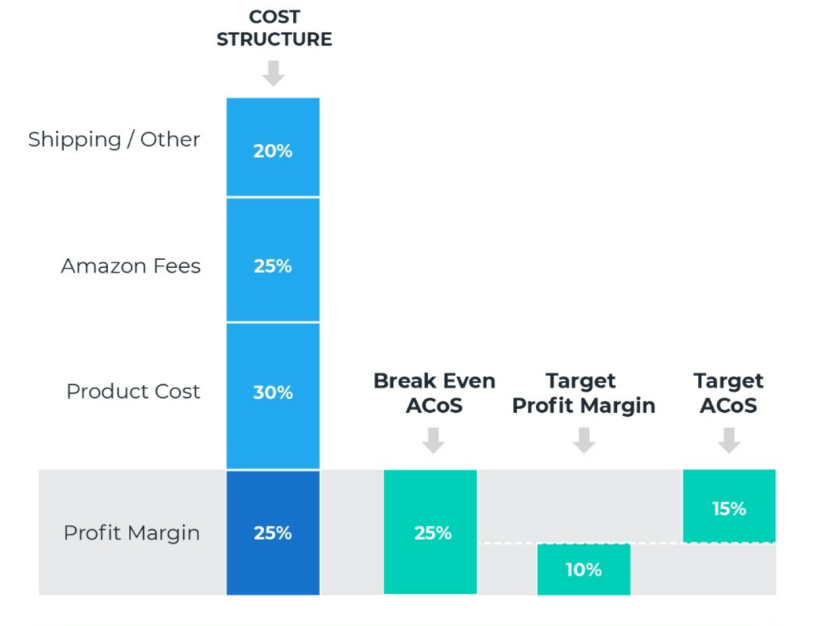 COST STRUCTURE

Shipping / Other
20%

Amazon Fees
25%

Product Cost
30%

Profit Margin
25%

Break Even ACoS
25%

Target Profit Margin
10%

Target ACoS
15%